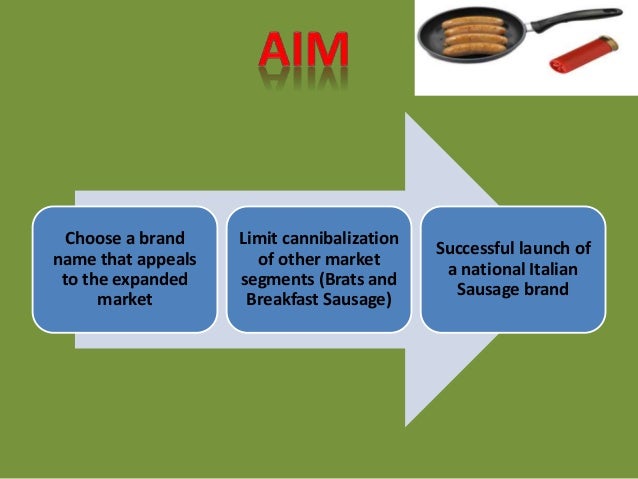 AIM

Choose a brand name that appeals to the expanded market

Limit cannibalization of other market segments (Brats and Breakfast Sausage)

Successful launch of a national Italian Sausage brand